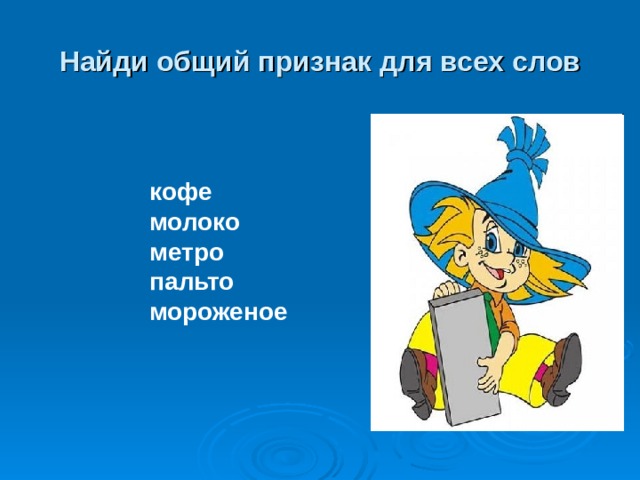 Найди общий признак для всех слов

кофе
молоко
метро
пальто
мороженое